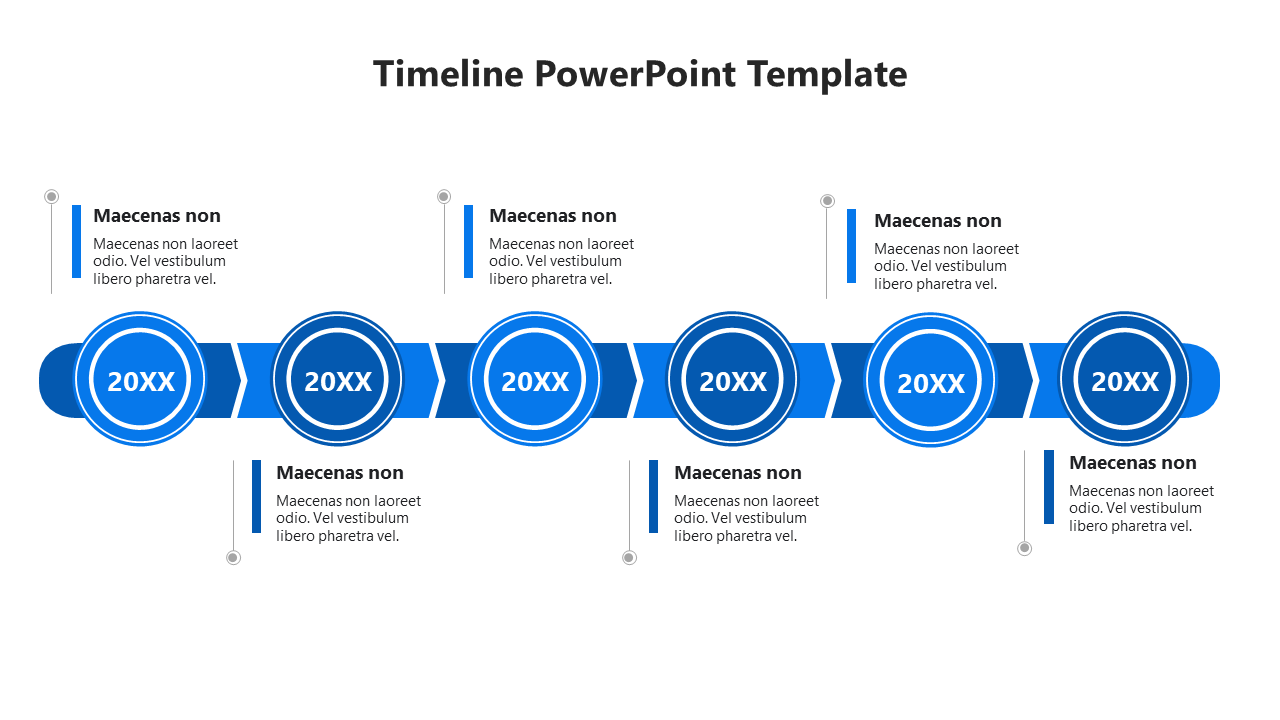 Timeline PowerPoint Template

Maecenas non
Maecenas non laoreet odio. Vel vestibulum libero pharetra vel.

Maecenas non
Maecenas non laoreet odio. Vel vestibulum libero pharetra vel.

Maecenas non
Maecenas non laoreet odio. Vel vestibulum libero pharetra vel.

20XX 20XX 20XX 20XX 20XX 20XX

Maecenas non
Maecenas non laoreet odio. Vel vestibulum libero pharetra vel.

Maecenas non
Maecenas non laoreet odio. Vel vestibulum libero pharetra vel.

Maecenas non
Maecenas non laoreet odio. Vel vestibulum libero pharetra vel.